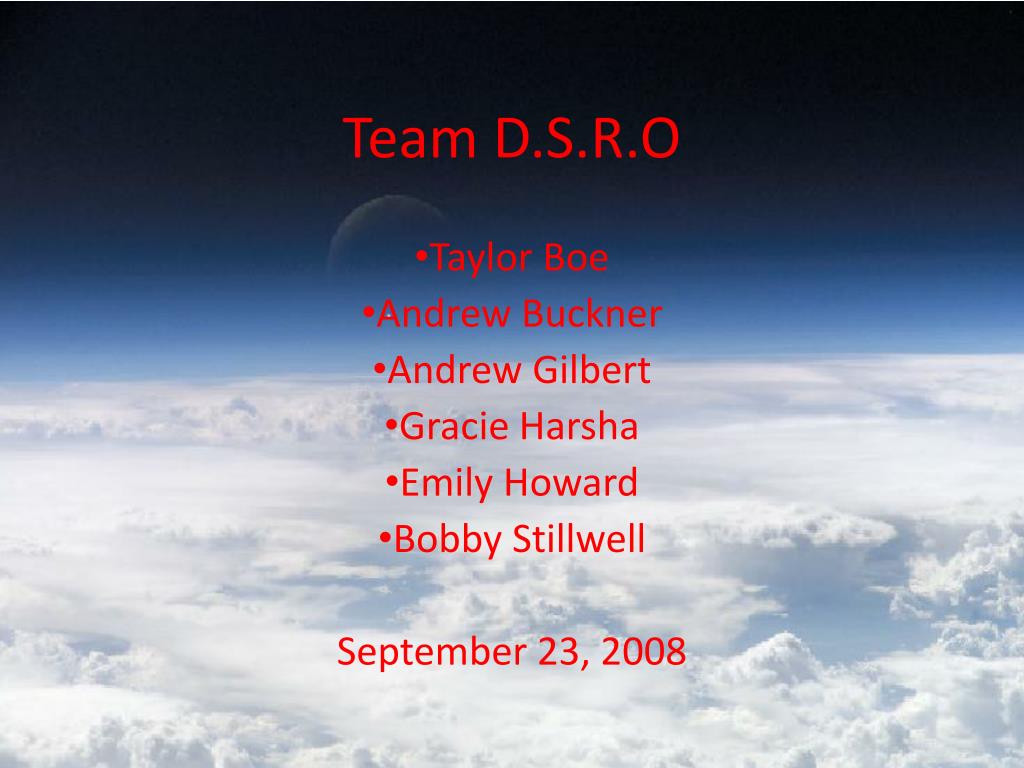 Team D.S.R.O

•Taylor Boe
•Andrew Buckner
•Andrew Gilbert
•Gracie Harsha
•Emily Howard
•Bobby Stillwell

September 23, 2008